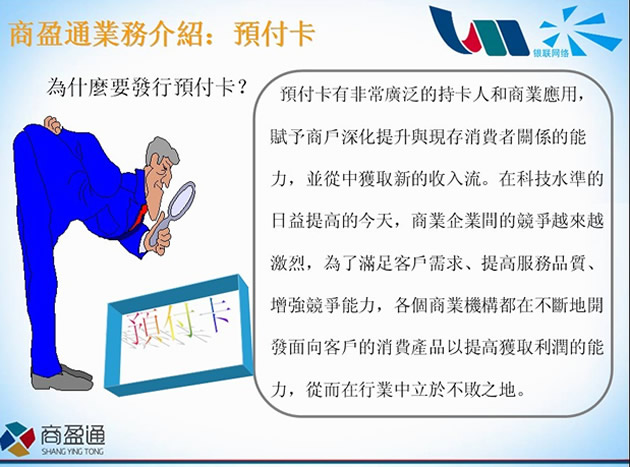 商盈通業務介紹：預付卡

银联网络

為什麼要發行預付卡？

預付卡有非常廣泛的持卡人和商業應用，賦予商戶深化提升與現存消費者關係的能力，並從中獲取新的收入流。在科技水準的日益提高的今天，商業企業間的競爭越來越激烈，為了滿足客戶需求、提高服務品質、增強競爭能力，各個商業機構都在不斷地開發面向客戶的消費產品以提高獲取利潤的能力，從而在行業中立於不敗之地。

預付卡

商盈通
SHANG YING TONG